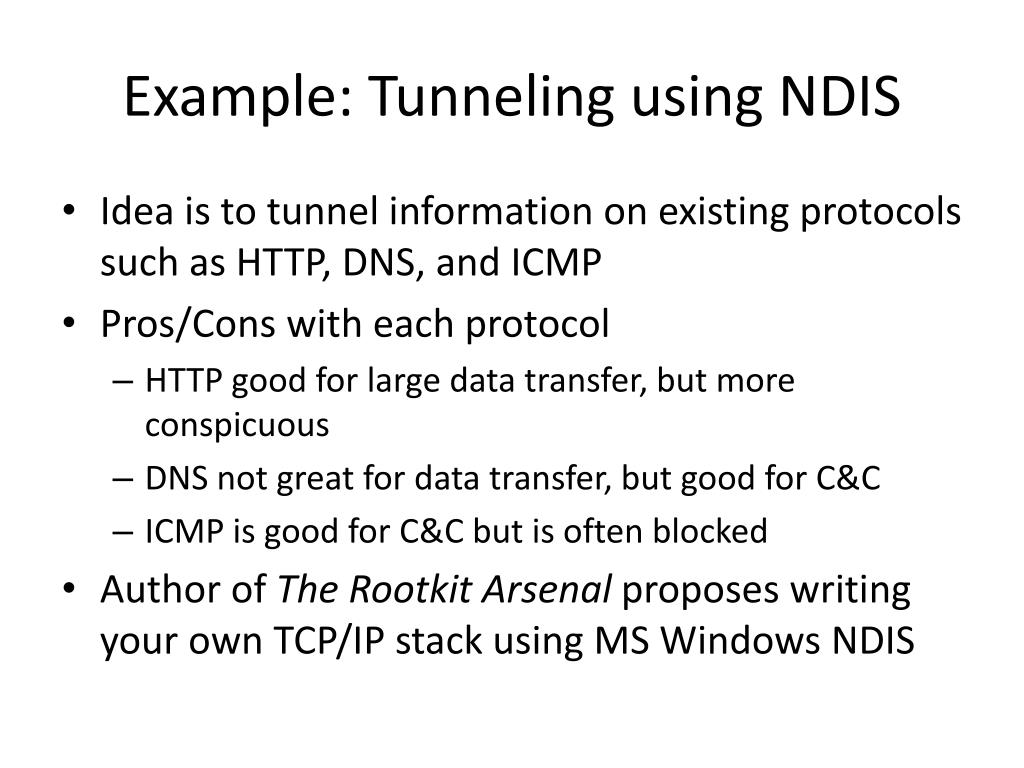 Example: Tunneling using NDIS

• Idea is to tunnel information on existing protocols such as HTTP, DNS, and ICMP
• Pros/Cons with each protocol
– HTTP good for large data transfer, but more conspicuous
– DNS not great for data transfer, but good for C&C
– ICMP is good for C&C but is often blocked
• Author of The Rootkit Arsenal proposes writing your own TCP/IP stack using MS Windows NDIS